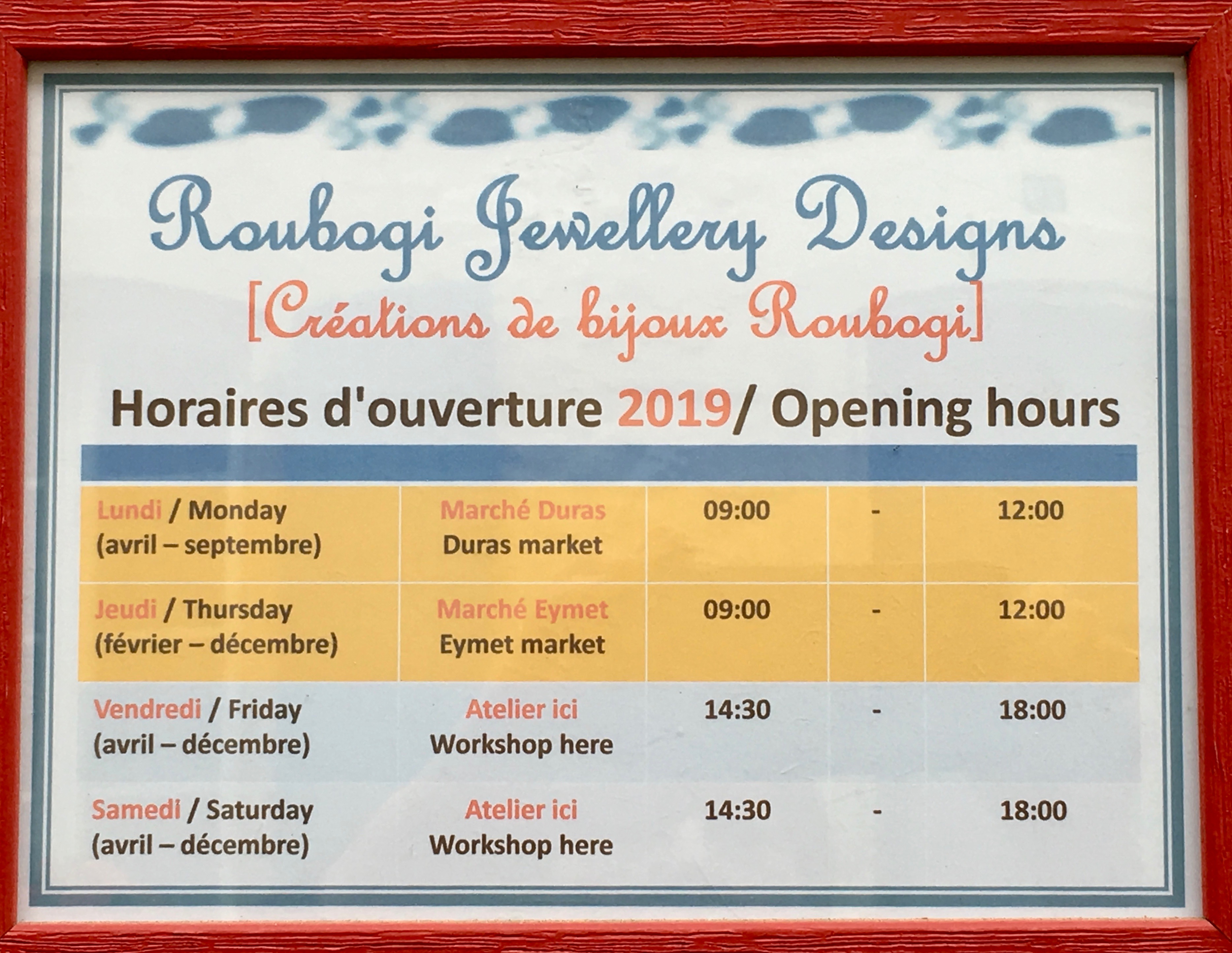 Roubogi Jewellery Designs
[Créations de bijoux Roubogi]

Horaires d'ouverture 2019/ Opening hours

| | | | | |
|---|---|---|---|---|
| Lundi / Monday (avril – septembre) | Marché Duras Duras market | 09:00 | - | 12:00 |
| Jeudi / Thursday (février – décembre) | Marché Eymet Eymet market | 09:00 | - | 12:00 |
| Vendredi / Friday (avril – décembre) | Atelier ici Workshop here | 14:30 | - | 18:00 |
| Samedi / Saturday (avril – décembre) | Atelier ici Workshop here | 14:30 | - | 18:00 |